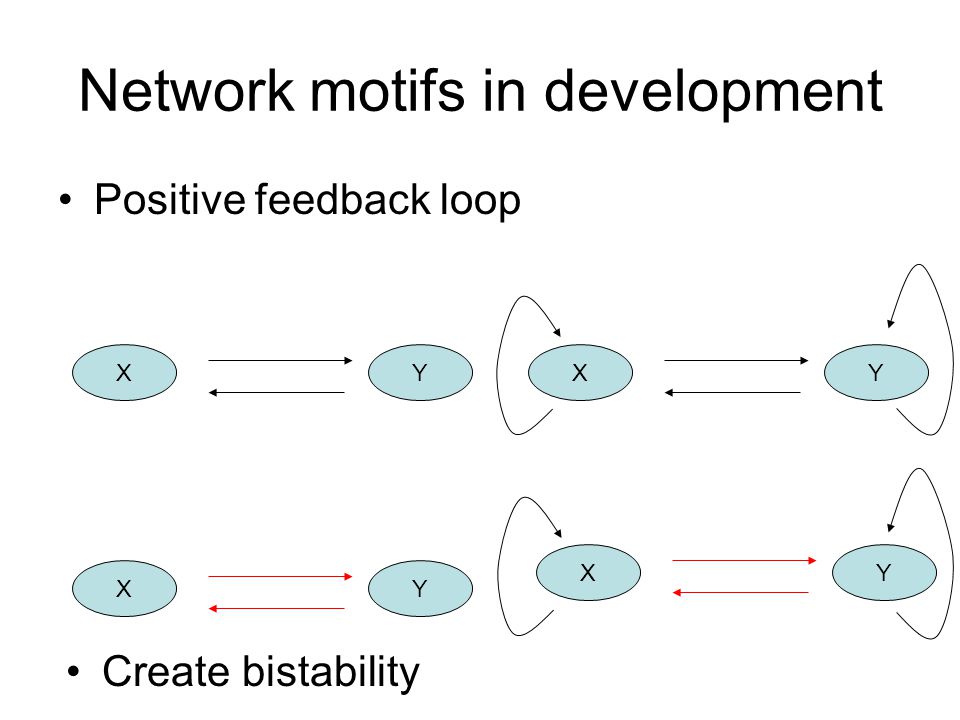 Network motifs in development

• Positive feedback loop

X Y X Y

X Y X Y

• Create bistability